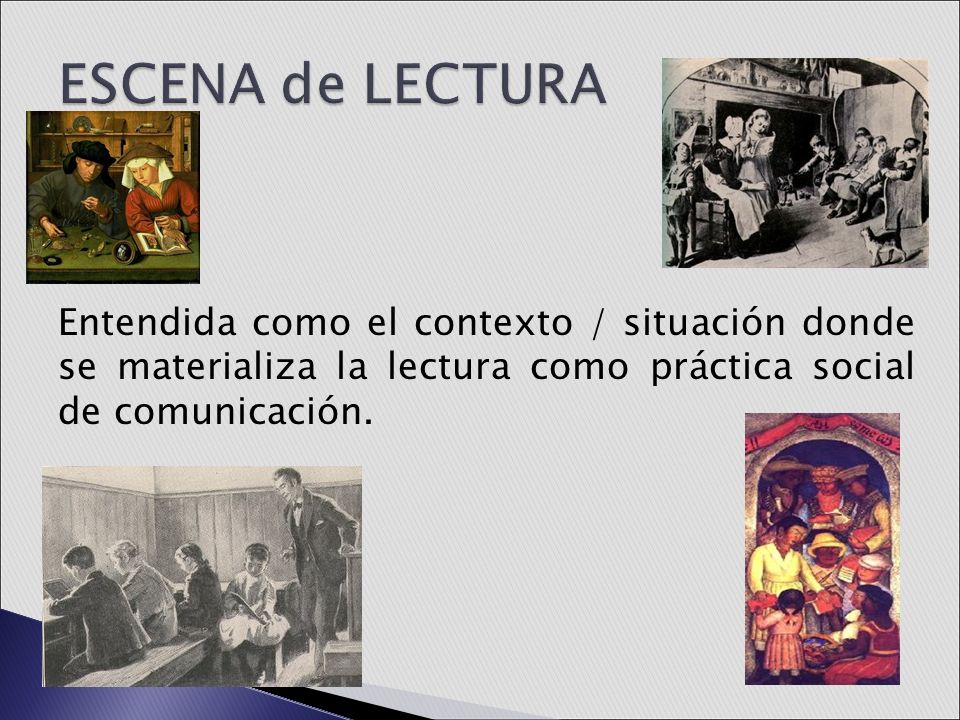 ESCENA de LECTURA

Entendida como el contexto / situación donde se materializa la lectura como práctica social de comunicación.